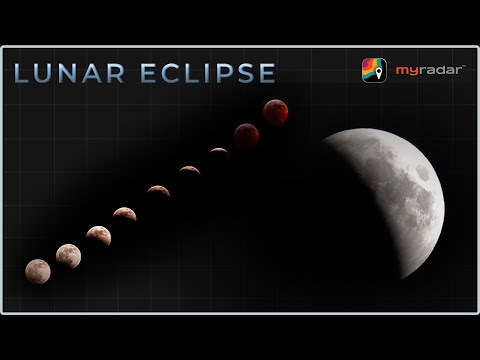 LUNAR ECLIPSE

myradar™